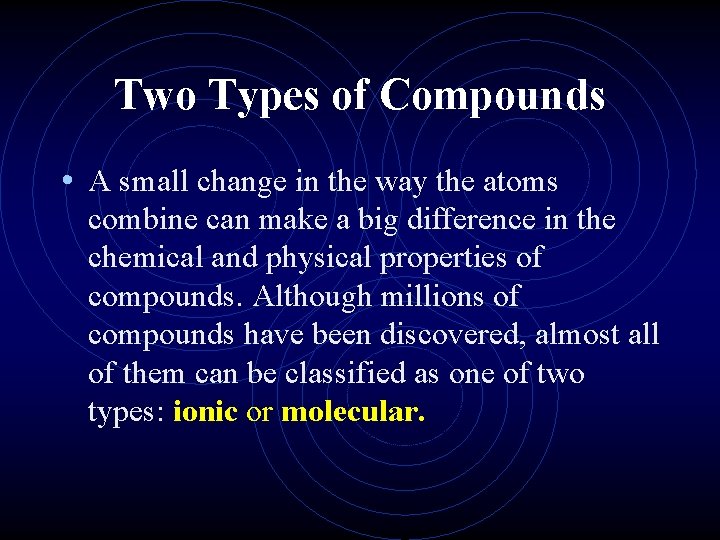 Two Types of Compounds

• A small change in the way the atoms combine can make a big difference in the chemical and physical properties of compounds. Although millions of compounds have been discovered, almost all of them can be classified as one of two types: ionic or molecular.